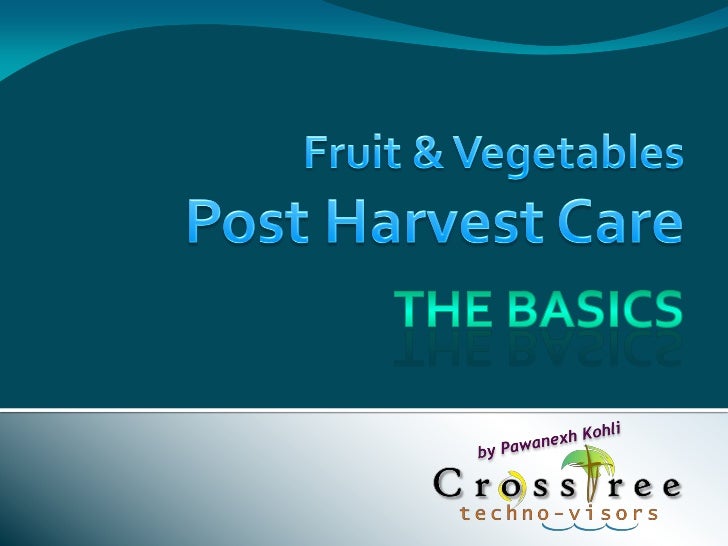 Fruit & Vegetables
Post Harvest Care

THE BASICS

by Pawanexh Kohli

Crosstree
techno-visors